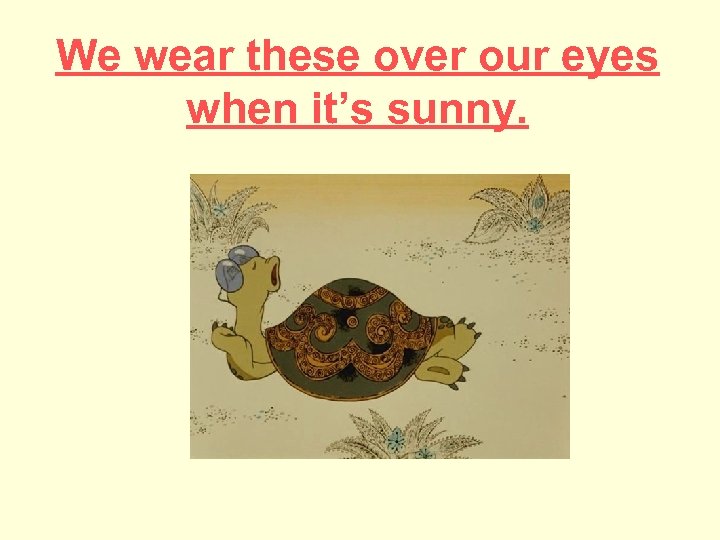 We wear these over our eyes when it’s sunny.